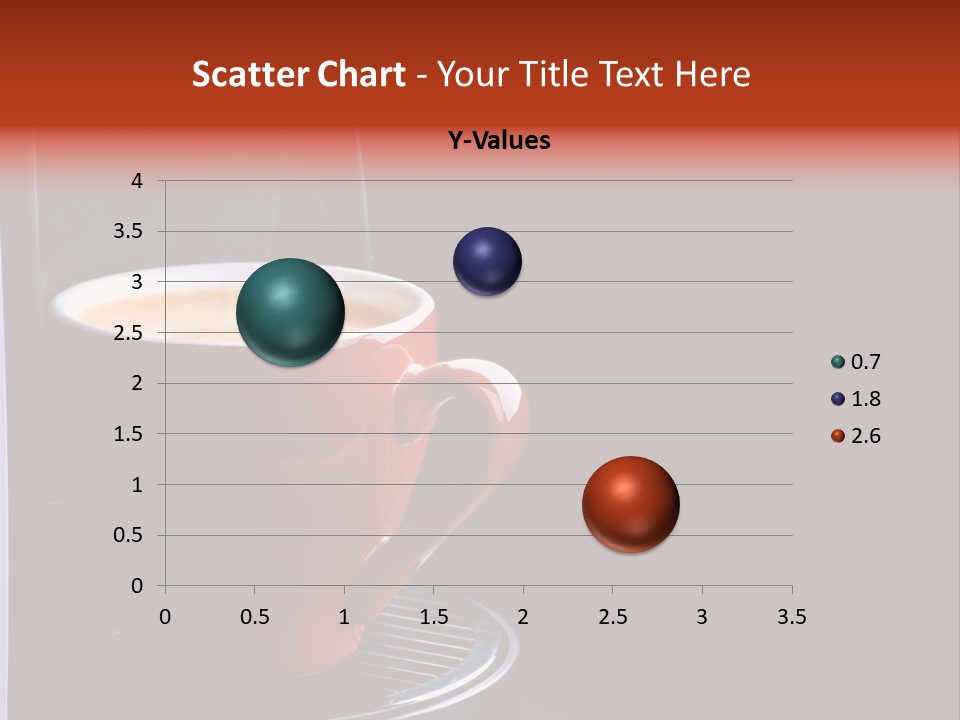 Scatter Chart - Your Title Text Here

Y-Values

4
3.5
3
2.5
2
1.5
1
0.5
0

0 0.5 1 1.5 2 2.5 3 3.5

0.7
1.8
2.6